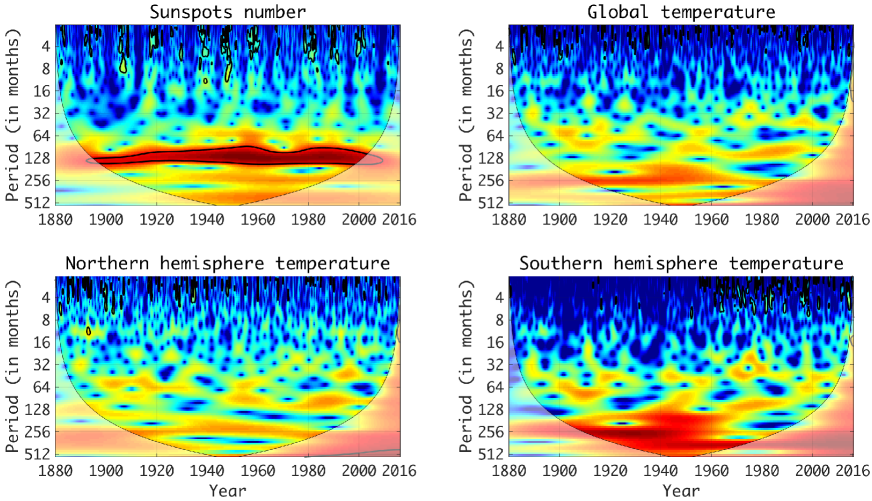 Sunspots number

Period (in months)

4
8
16
32
64
128
256
512

1880 1900 1920 1940 1960 1980 2000 2016

Global temperature

Period (in months)

4
8
16
32
64
128
256
512

1880 1900 1920 1940 1960 1980 2000 2016

Northern hemisphere temperature

Period (in months)

4
8
16
32
64
128
256
512

1880 1900 1920 1940 1960 1980 2000 2016

Year

Southern hemisphere temperature

Period (in months)

4
8
16
32
64
128
256
512

1880 1900 1920 1940 1960 1980 2000 2016

Year